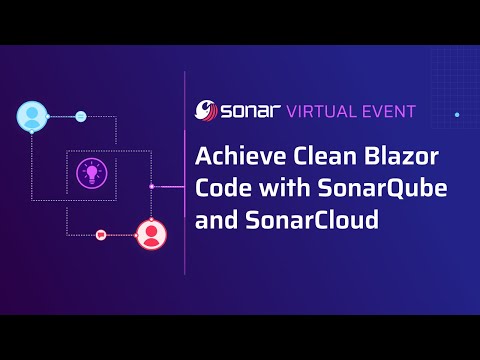 sonar VIRTUAL EVENT

Achieve Clean Blazor Code with SonarQube and SonarCloud